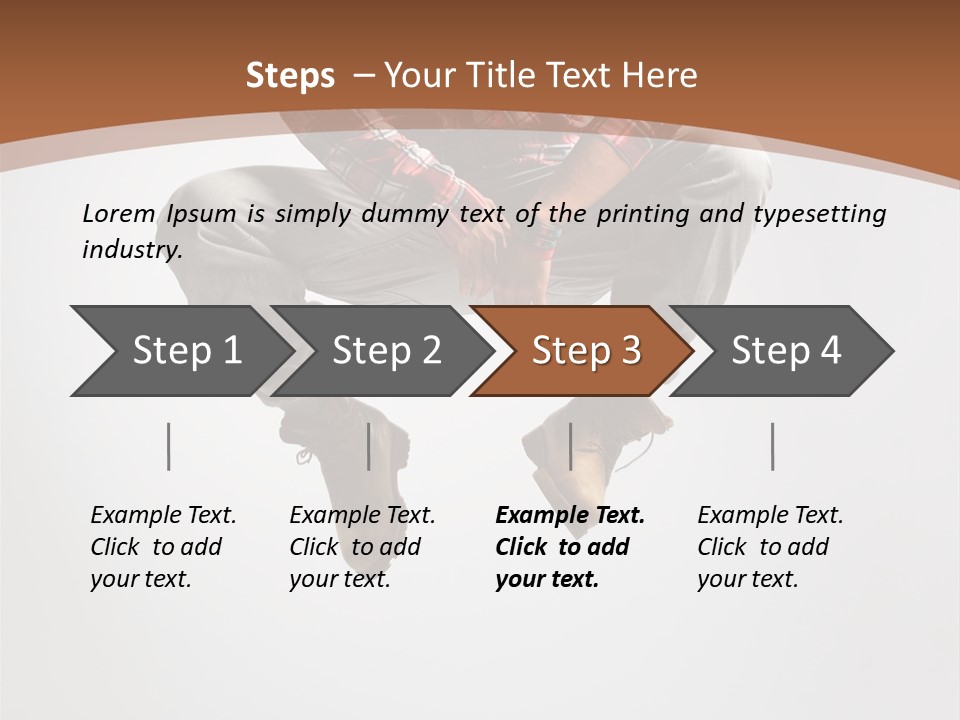 Steps – Your Title Text Here

Lorem Ipsum is simply dummy text of the printing and typesetting industry.

Step 1

Step 2

Step 3

Step 4

Example Text. Click to add your text.

Example Text. Click to add your text.

Example Text. Click to add your text.

Example Text. Click to add your text.